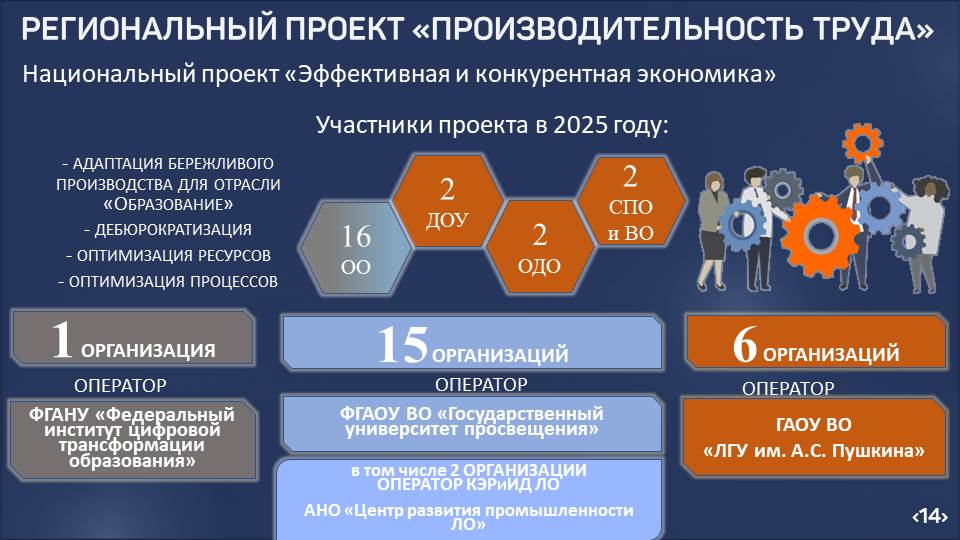 РЕГИОНАЛЬНЫЙ ПРОЕКТ «ПРОИЗВОДИТЕЛЬНОСТЬ ТРУДА»

Национальный проект «Эффективная и конкурентная экономика»

Участники проекта в 2025 году:

- АДАПТАЦИЯ БЕРЕЖЛИВОГО ПРОИЗВОДСТВА ДЛЯ ОТРАСЛИ «ОБРАЗОВАНИЕ»
- ДЕБЮРОКРАТИЗАЦИЯ
- ОПТИМИЗАЦИЯ РЕСУРСОВ
- ОПТИМИЗАЦИЯ ПРОЦЕССОВ

16 ОО

2 ДОУ

2 ОДО

2 СПО и ВО

1 ОРГАНИЗАЦИЯ

ОПЕРАТОР

ФГАНУ «Федеральный институт цифровой трансформации образования»

15 ОРГАНИЗАЦИЙ

ОПЕРАТОР

ФГАОУ ВО «Государственный университет просвещения»

в том числе 2 ОРГАНИЗАЦИИ ОПЕРАТОР КЭРиИД ЛО

АНО «Центр развития промышленности ЛО»

6 ОРГАНИЗАЦИЙ

ОПЕРАТОР

ГАОУ ВО «ЛГУ им. А.С. Пушкина»

‹14›